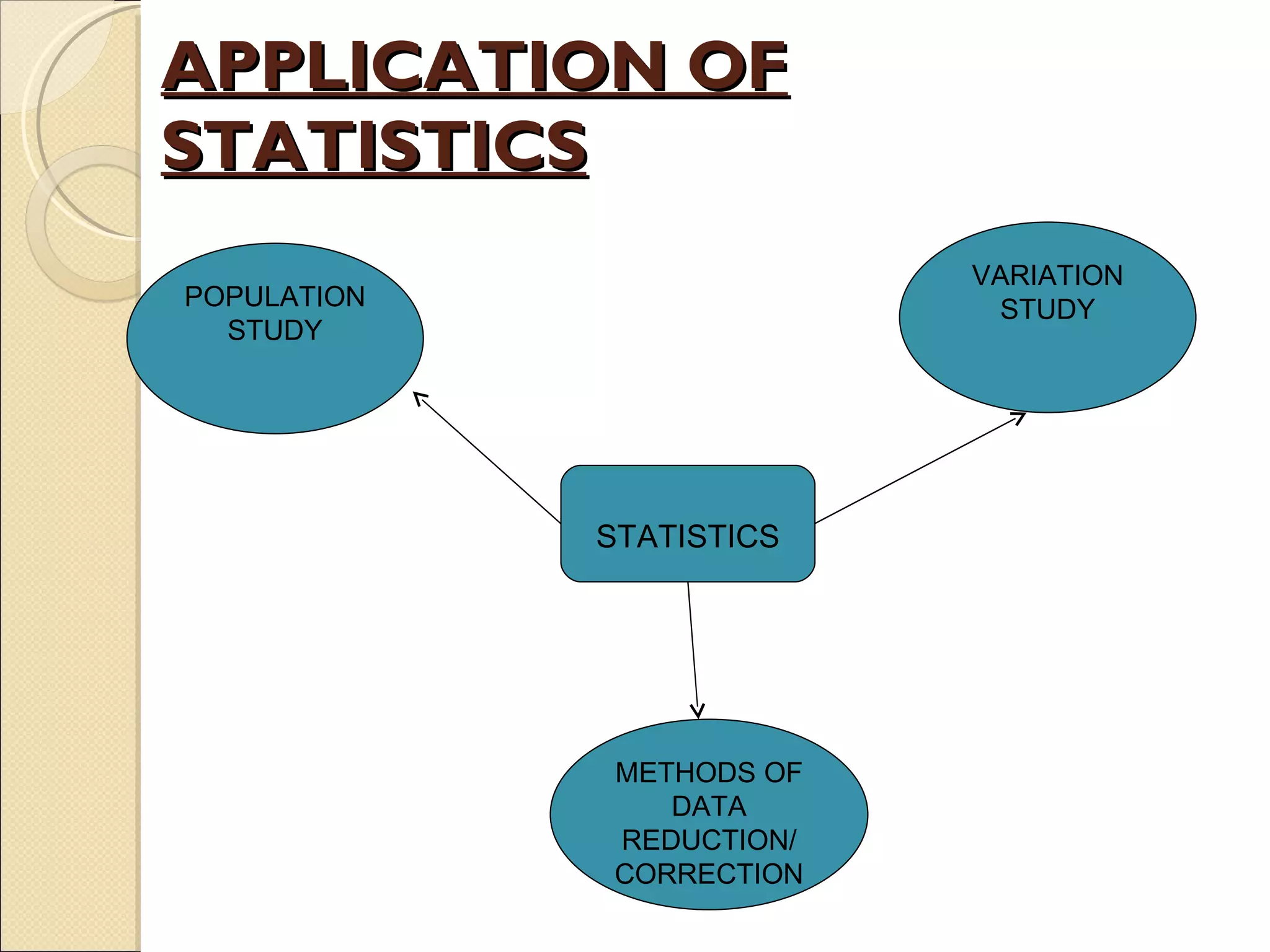 APPLICATION OF STATISTICS

POPULATION STUDY

VARIATION STUDY

STATISTICS

METHODS OF DATA REDUCTION/ CORRECTION